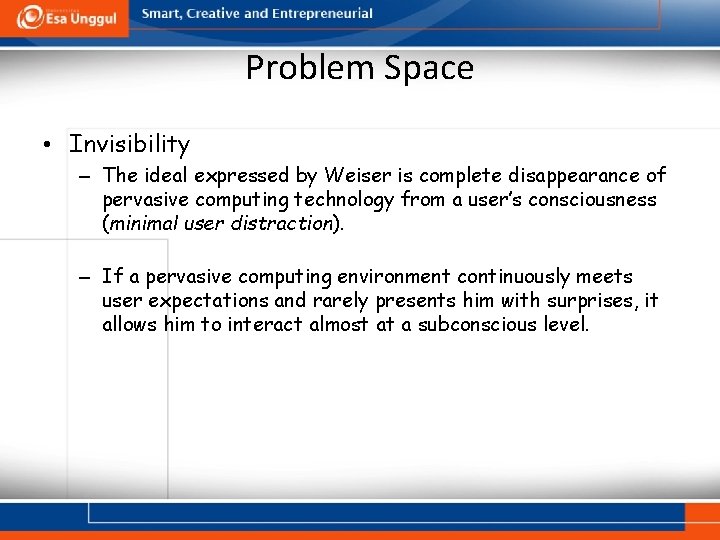 Esa Unggul

Smart, Creative and Entrepreneurial

Problem Space

• Invisibility

– The ideal expressed by Weiser is complete disappearance of pervasive computing technology from a user's consciousness (minimal user distraction).

– If a pervasive computing environment continuously meets user expectations and rarely presents him with surprises, it allows him to interact almost at a subconscious level.